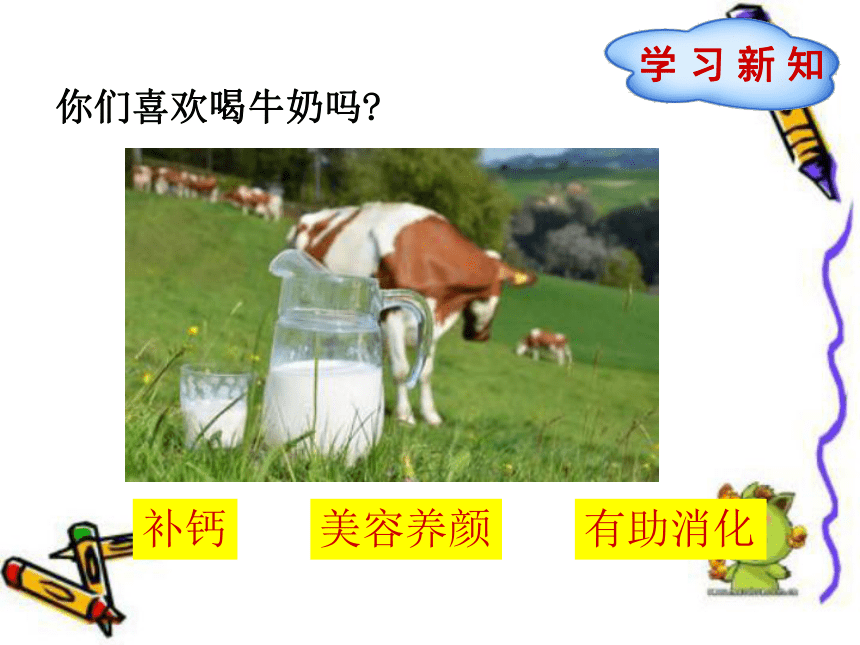 学习新知

你们喜欢喝牛奶吗?

补钙

美容养颜

有助消化